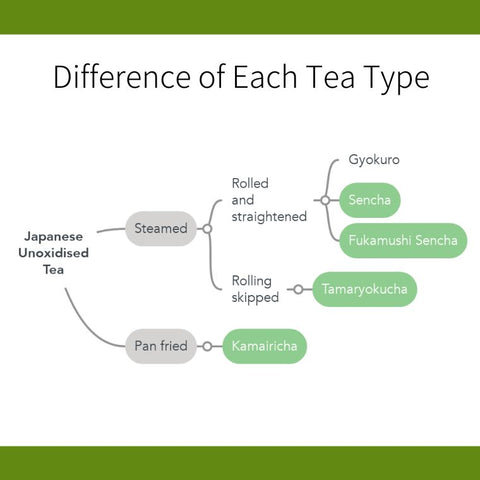 Difference of Each Tea Type

Japanese Unoxidised Tea

Steamed

Rolled and straightened

Gyokuro

Sencha

Fukamushi Sencha

Rolling skipped

Tamaryokucha

Pan fried

Kamairicha